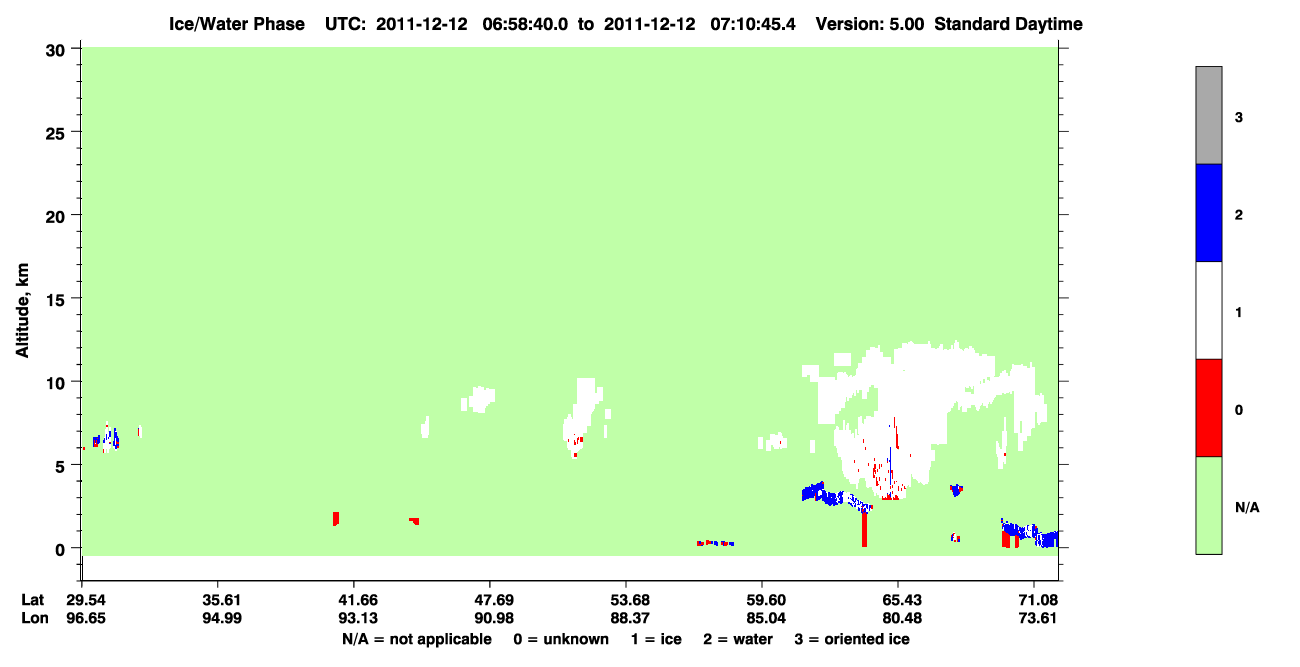 Ice/Water Phase UTC: 2011-12-12 06:58:40.0 to 2011-12-12 07:10:45.4 Version: 5.00 Standard Daytime

30
25
20
15
10
5
0

Altitude, km

Lat 29.54 35.61 41.66 47.69 53.68 59.60 65.43 71.08
Lon 96.65 94.99 93.13 90.98 88.37 85.04 80.48 73.61

N/A = not applicable 0 = unknown 1 = ice 2 = water 3 = oriented ice

3
2
1
0
N/A